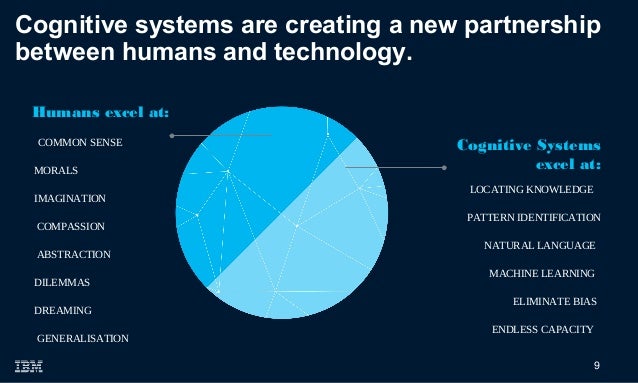 Cognitive systems are creating a new partnership between humans and technology.

Humans excel at:

COMMON SENSE

MORALS

IMAGINATION

COMPASSION

ABSTRACTION

DILEMMAS

DREAMING

GENERALISATION

Cognitive Systems excel at:

LOCATING KNOWLEDGE

PATTERN IDENTIFICATION

NATURAL LANGUAGE

MACHINE LEARNING

ELIMINATE BIAS

ENDLESS CAPACITY

IBM

9